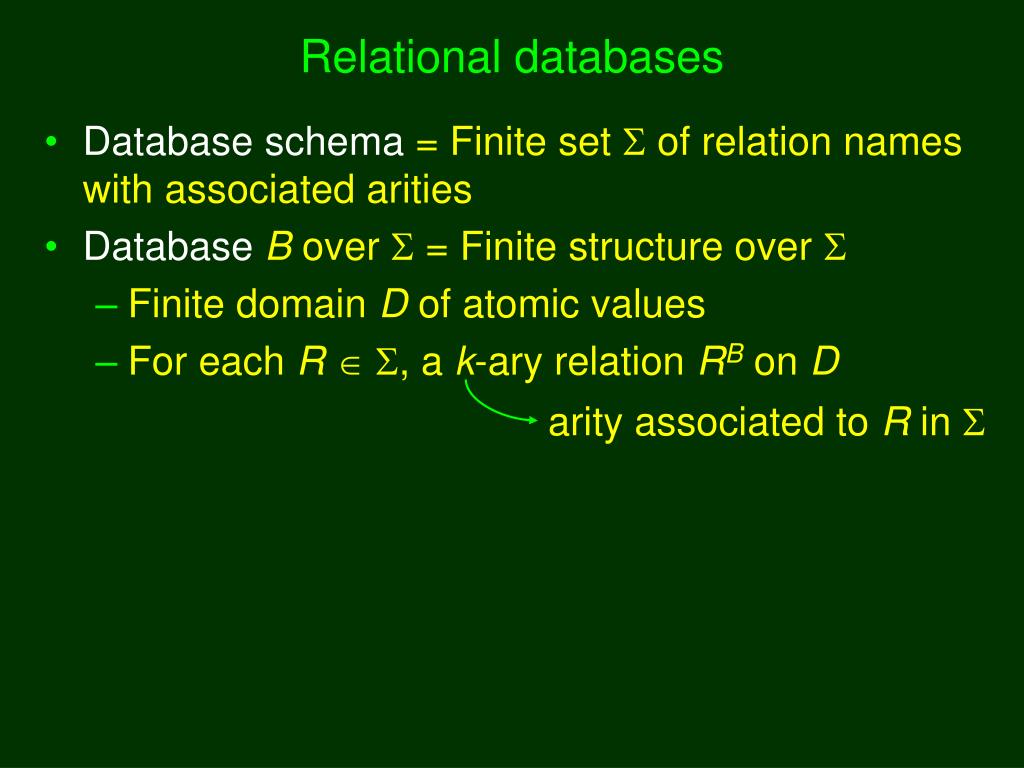 Relational databases

• Database schema = Finite set $\Sigma$ of relation names with associated arities

• Database $B$ over $\Sigma$ = Finite structure over $\Sigma$

– Finite domain $D$ of atomic values

– For each $R \in \Sigma$, a $k$-ary relation $R^B$ on $D$

arity associated to $R$ in $\Sigma$